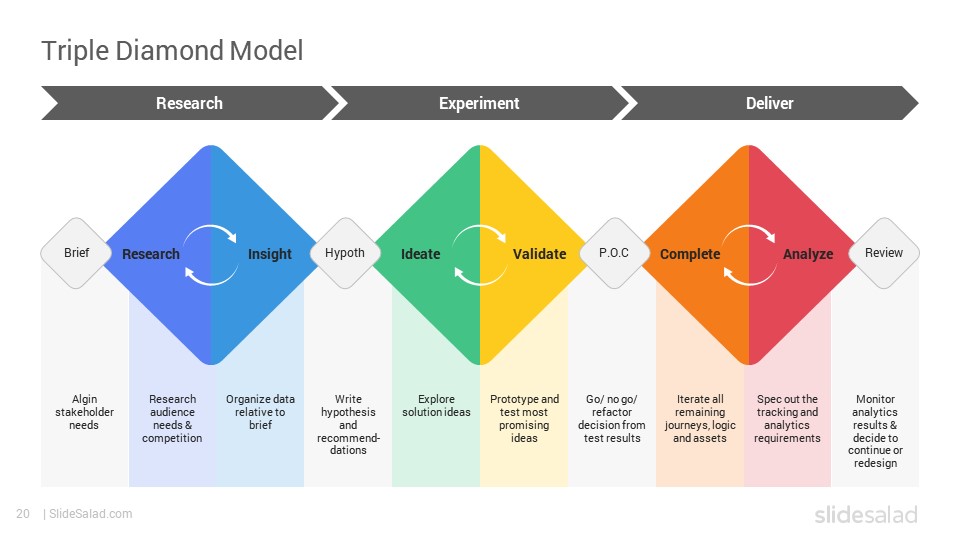 Triple Diamond Model

Research

Experiment

Deliver

Brief

Research

Insight

Hypoth

Ideate

Validate

P.O.C

Complete

Analyze

Review

Algin stakeholder needs

Research audience needs & competition

Organize data relative to brief

Write hypothesis and recommendations

Explore solution ideas

Prototype and test most promising ideas

Go/ no go/ refactor decision from test results

Iterate all remaining journeys, logic and assets

Spec out the tracking and analytics requirements

Monitor analytics results & decide to continue or redesign

20 | SlideSalad.com

slidesalad